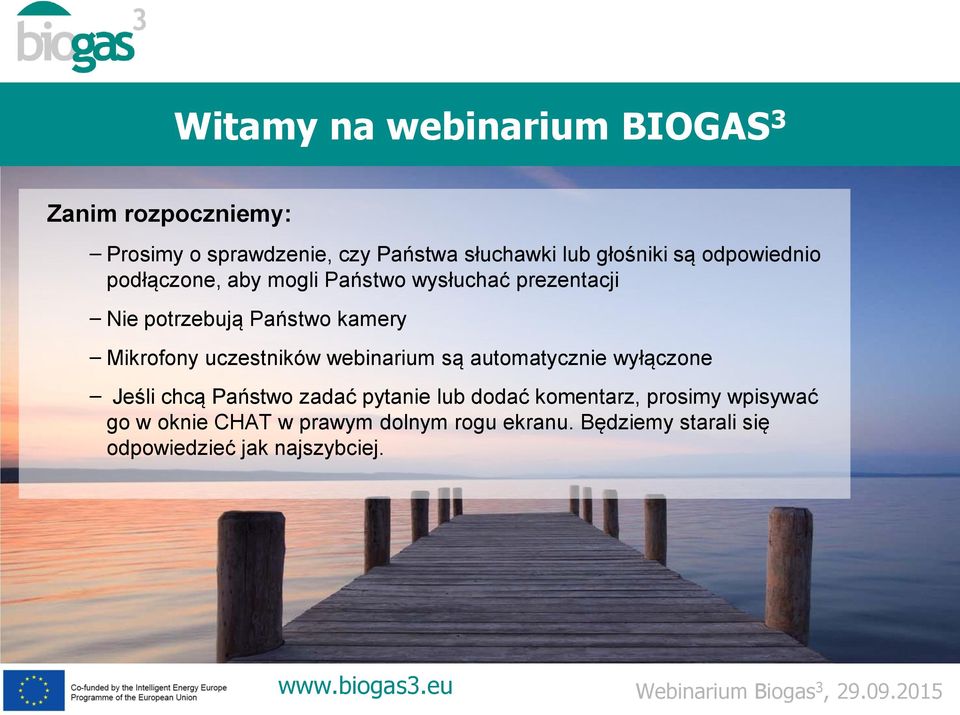 biogas$^3$

Witamy na webinarium BIOGAS$^3$

Zanim rozpoczniemy:

– Prosimy o sprawdzenie, czy Państwa słuchawki lub głośniki są odpowiednio podłączone, aby mogli Państwo wysłuchać prezentacji

– Nie potrzebują Państwo kamery

– Mikrofony uczestników webinarium są automatycznie wyłączone

– Jeśli chcą Państwo zadać pytanie lub dodać komentarz, prosimy wpisywać go w oknie CHAT w prawym dolnym rogu ekranu. Będziemy starali się odpowiedzieć jak najszybciej.

Co-funded by the Intelligent Energy Europe Programme of the European Union

www.biogas3.eu

Webinarium Biogas$^3$, 29.09.2015